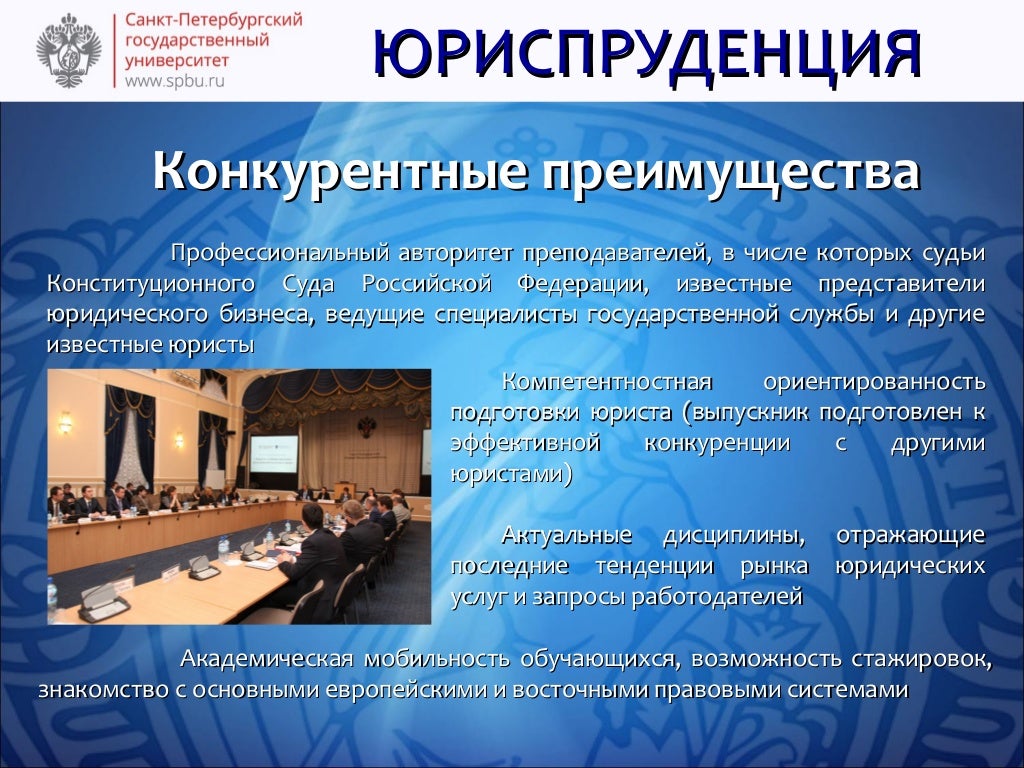 Санкт-Петербургский государственный университет
www.spbu.ru

ЮРИСПРУДЕНЦИЯ

Конкурентные преимущества

Профессиональный авторитет преподавателей, в числе которых судьи Конституционного Суда Российской Федерации, известные представители юридического бизнеса, ведущие специалисты государственной службы и другие известные юристы

Компетентностная ориентированность подготовки юриста (выпускник подготовлен к эффективной конкуренции с другими юристами)

Актуальные дисциплины, отражающие последние тенденции рынка юридических услуг и запросы работодателей

Академическая мобильность обучающихся, возможность стажировок, знакомство с основными европейскими и восточными правовыми системами